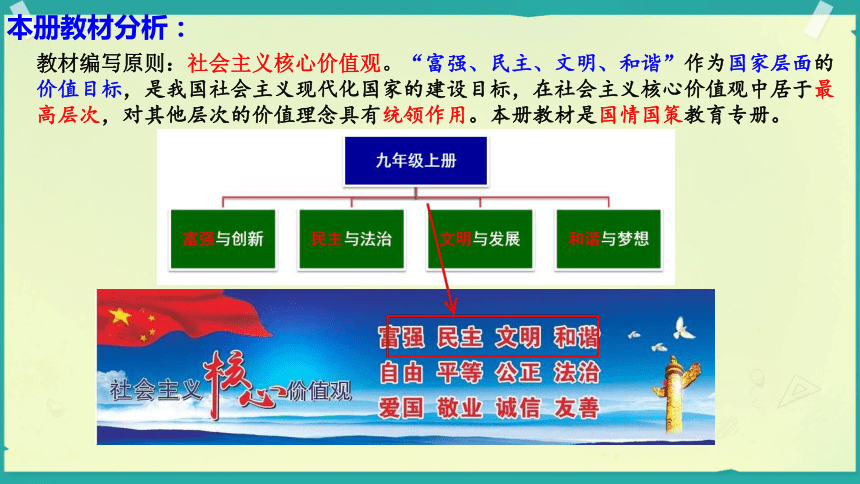 本册教材分析：

教材编写原则：社会主义核心价值观。“富强、民主、文明、和谐”作为国家层面的价值目标，是我国社会主义现代化国家的建设目标，在社会主义核心价值观中居于最高层次，对其他层次的价值理念具有统领作用。本册教材是国情国策教育专册。

九年级上册

富强与创新

民主与法治

文明与发展

和谐与梦想

社会主义核心价值观

富强 民主 文明 和谐
自由 平等 公正 法治
爱国 敬业 诚信 友善